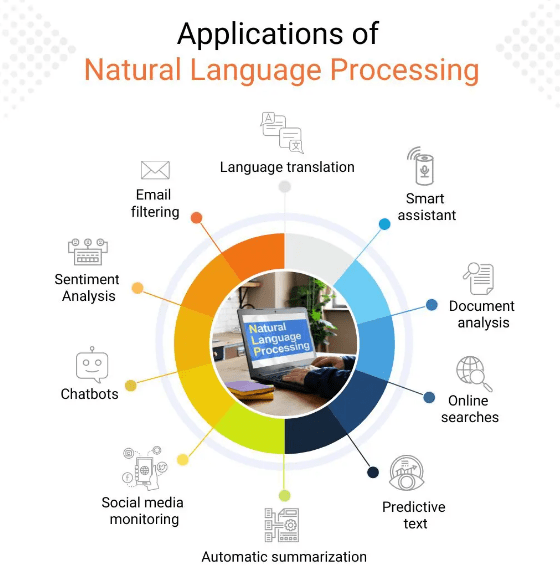 Applications of
Natural Language Processing

Language translation

Smart assistant

Document analysis

Online searches

Predictive text

Automatic summarization

Social media monitoring

Chatbots

Sentiment Analysis

Email filtering

Natural Language Processing